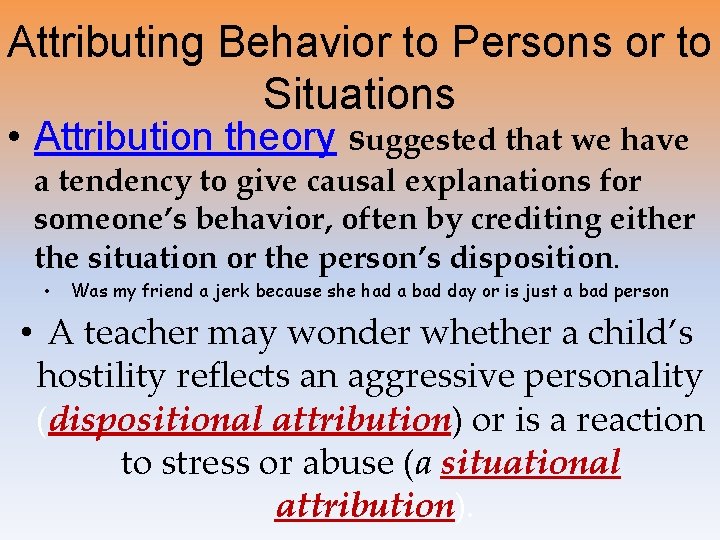 Attributing Behavior to Persons or to Situations

• Attribution theory Suggested that we have a tendency to give causal explanations for someone's behavior, often by crediting either the situation or the person's disposition.

• Was my friend a jerk because she had a bad day or is just a bad person

• A teacher may wonder whether a child's hostility reflects an aggressive personality (dispositional attribution) or is a reaction to stress or abuse (a situational attribution).